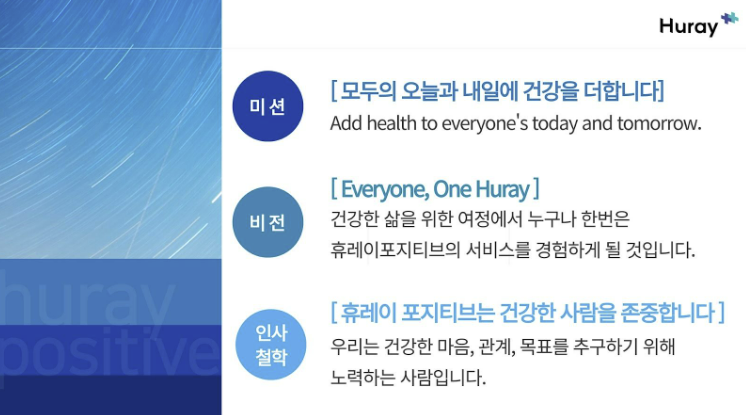 Huray

huray
positive

미션

[ 모두의 오늘과 내일에 건강을 더합니다]
Add health to everyone's today and tomorrow.

비전

[ Everyone, One Huray ]
건강한 삶을 위한 여정에서 누구나 한번은 휴레이포지티브의 서비스를 경험하게 될 것입니다.

인사 철학

[ 휴레이 포지티브는 건강한 사람을 존중합니다 ]
우리는 건강한 마음, 관계, 목표를 추구하기 위해 노력하는 사람입니다.